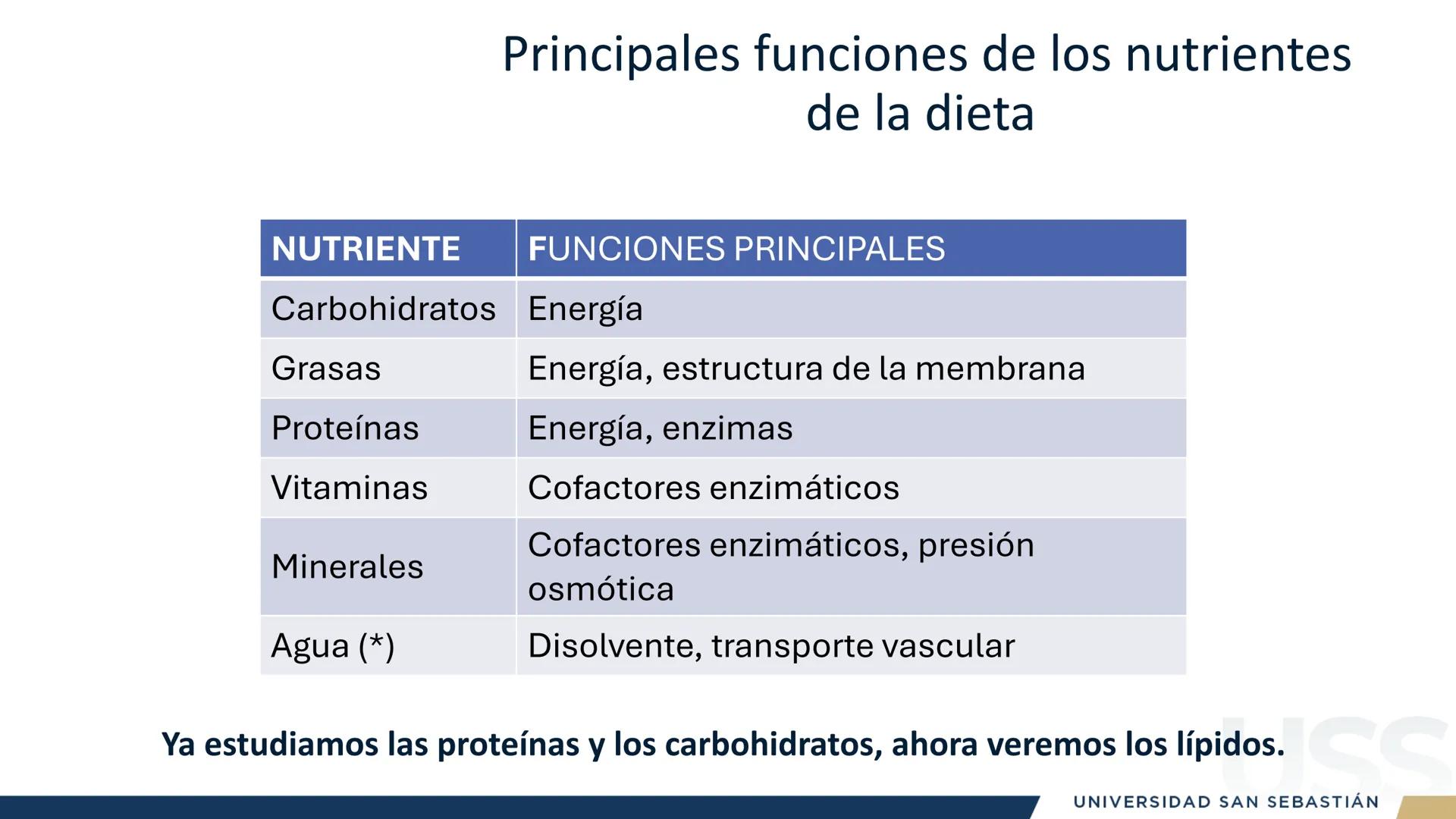 Principales funciones de los nutrientes de la dieta

| NUTRIENTE | FUNCIONES PRINCIPALES |
|---|---|
| Carbohidratos | Energía |
| Grasas | Energía, estructura de la membrana |
| Proteínas | Energía, enzimas |
| Vitaminas | Cofactores enzimáticos |
| Minerales | Cofactores enzimáticos, presión osmótica |
| Agua (*) | Disolvente, transporte vascular |

Ya estudiamos las proteínas y los carbohidratos, ahora veremos los lípidos.

USS

UNIVERSIDAD SAN SEBASTIÁN